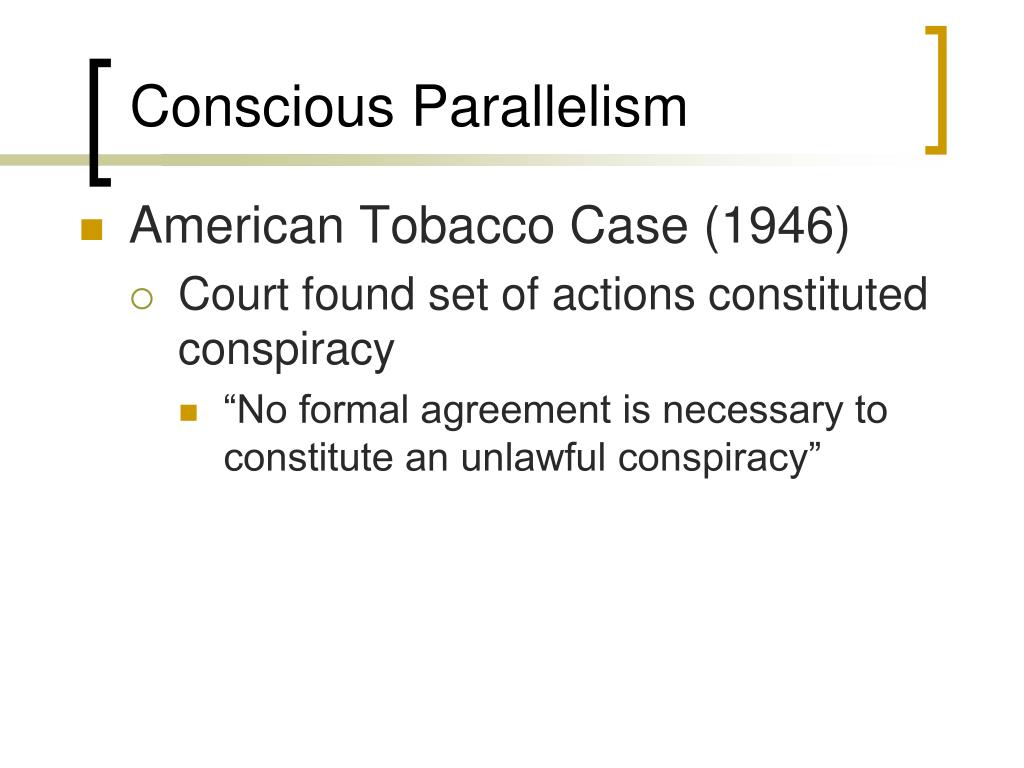 Conscious Parallelism

American Tobacco Case (1946)

Court found set of actions constituted conspiracy

“No formal agreement is necessary to constitute an unlawful conspiracy”